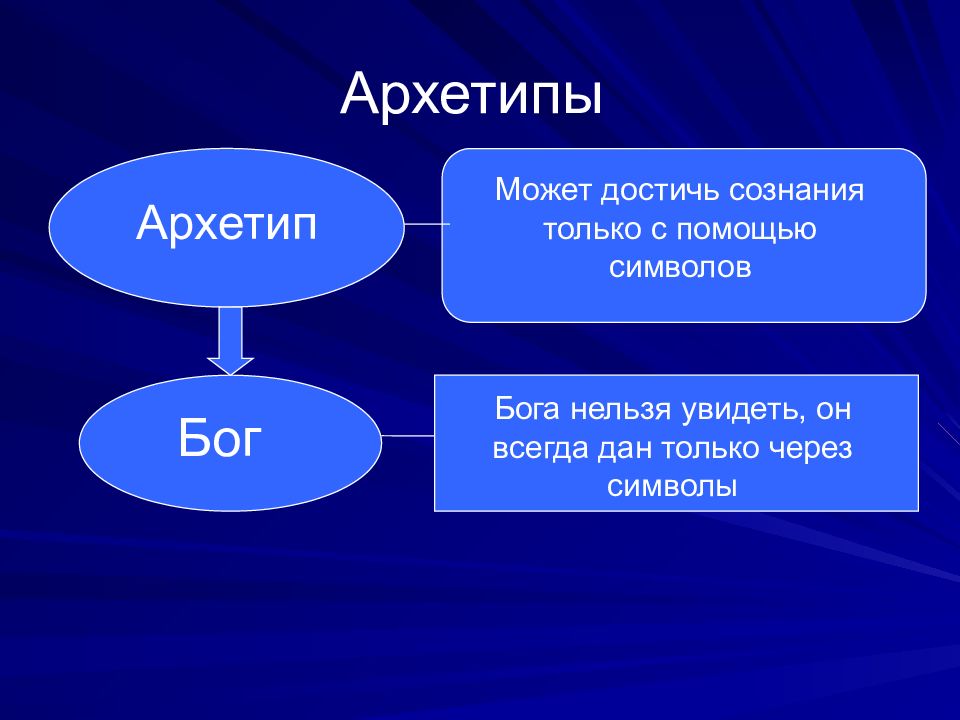 Архетипы

Архетип

Может достичь сознания только с помощью символов

Бог

Бога нельзя увидеть, он всегда дан только через символы